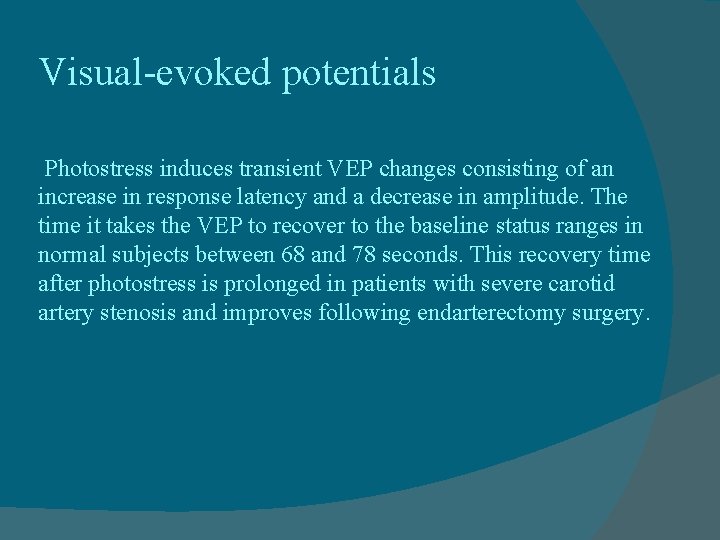 Visual-evoked potentials

Photostress induces transient VEP changes consisting of an increase in response latency and a decrease in amplitude. The time it takes the VEP to recover to the baseline status ranges in normal subjects between 68 and 78 seconds. This recovery time after photostress is prolonged in patients with severe carotid artery stenosis and improves following endarterectomy surgery.